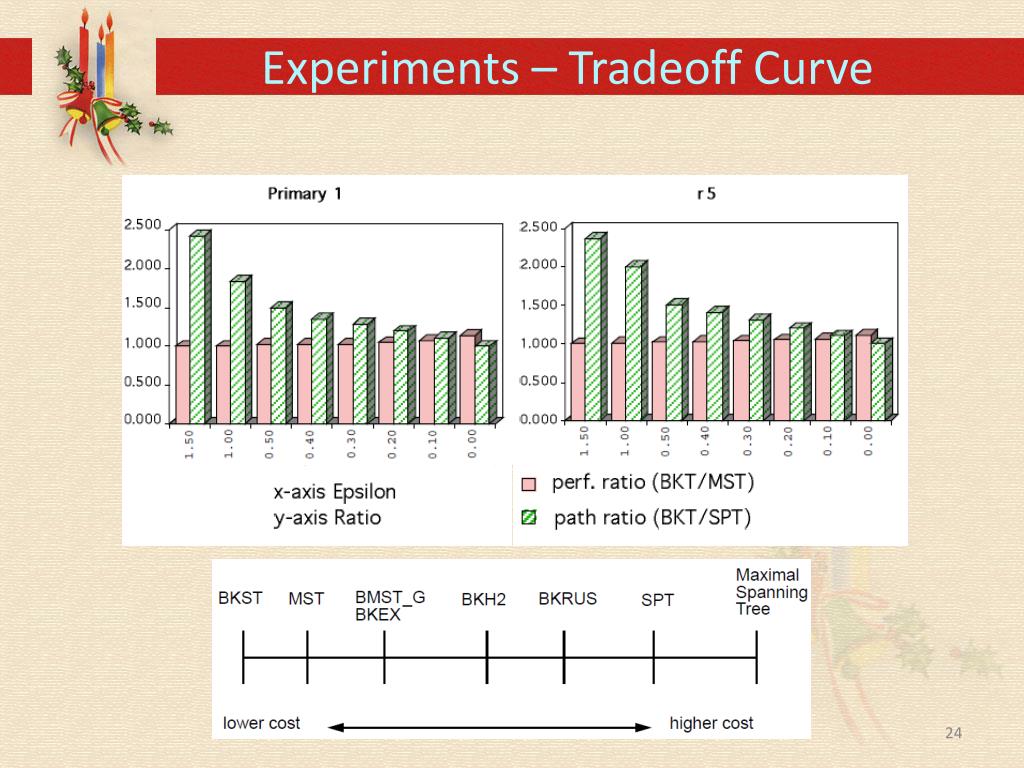 Experiments – Tradeoff Curve

Primary 1

2.500
2.000
1.500
1.000
0.500
0.000

1.50 1.00 0.50 0.40 0.30 0.20 0.10 0.00

r 5

2.500
2.000
1.500
1.000
0.500
0.000

1.50 1.00 0.50 0.40 0.30 0.20 0.10 0.00

x-axis Epsilon
y-axis Ratio

perf. ratio (BKT/MST)
path ratio (BKT/SPT)

BKST MST BMST_G BKEX BKH2 BKRUS SPT Maximal Spanning Tree

lower cost higher cost

24